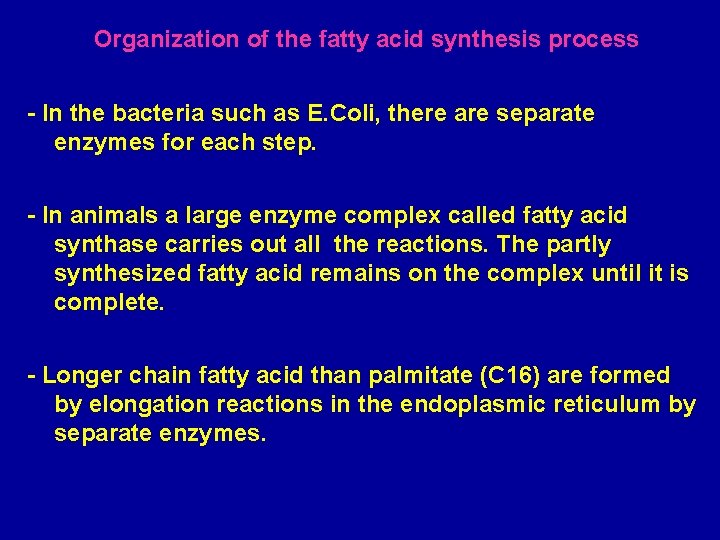 Organization of the fatty acid synthesis process

- In the bacteria such as E.Coli, there are separate enzymes for each step.

- In animals a large enzyme complex called fatty acid synthase carries out all the reactions. The partly synthesized fatty acid remains on the complex until it is complete.

- Longer chain fatty acid than palmitate (C16) are formed by elongation reactions in the endoplasmic reticulum by separate enzymes.